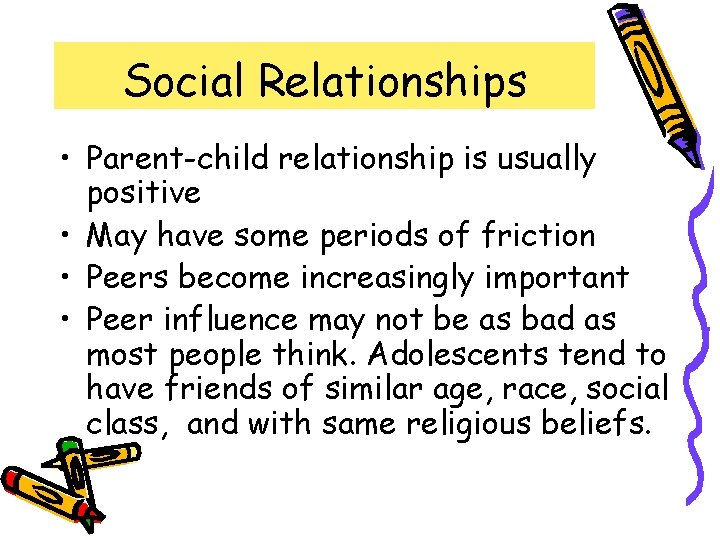 Social Relationships

• Parent-child relationship is usually positive
• May have some periods of friction
• Peers become increasingly important
• Peer influence may not be as bad as most people think. Adolescents tend to have friends of similar age, race, social class, and with same religious beliefs.